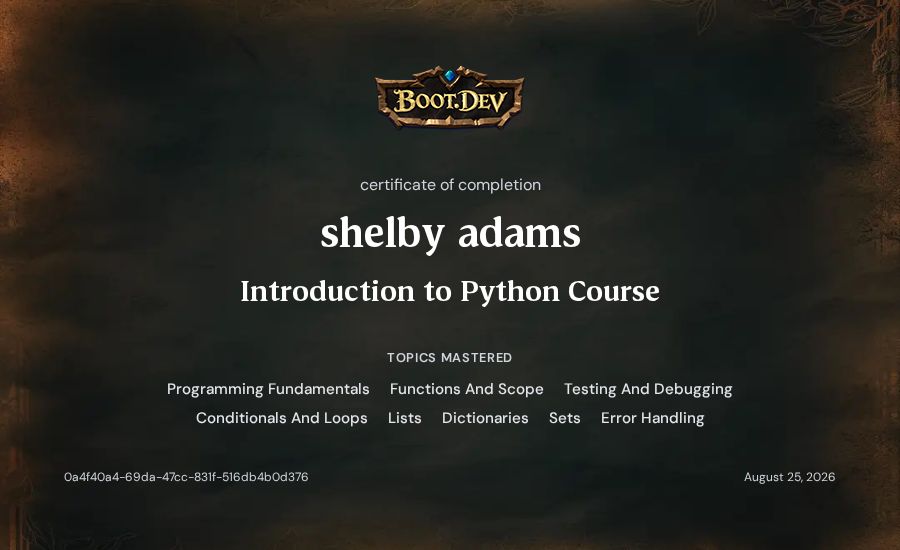 BOOT.DEV

certificate of completion

shelby adams

Introduction to Python Course

TOPICS MASTERED

Programming Fundamentals Functions And Scope Testing And Debugging Conditionals And Loops Lists Dictionaries Sets Error Handling

0a4f40a4-69da-47cc-831f-516db4b0d376

August 25, 2026